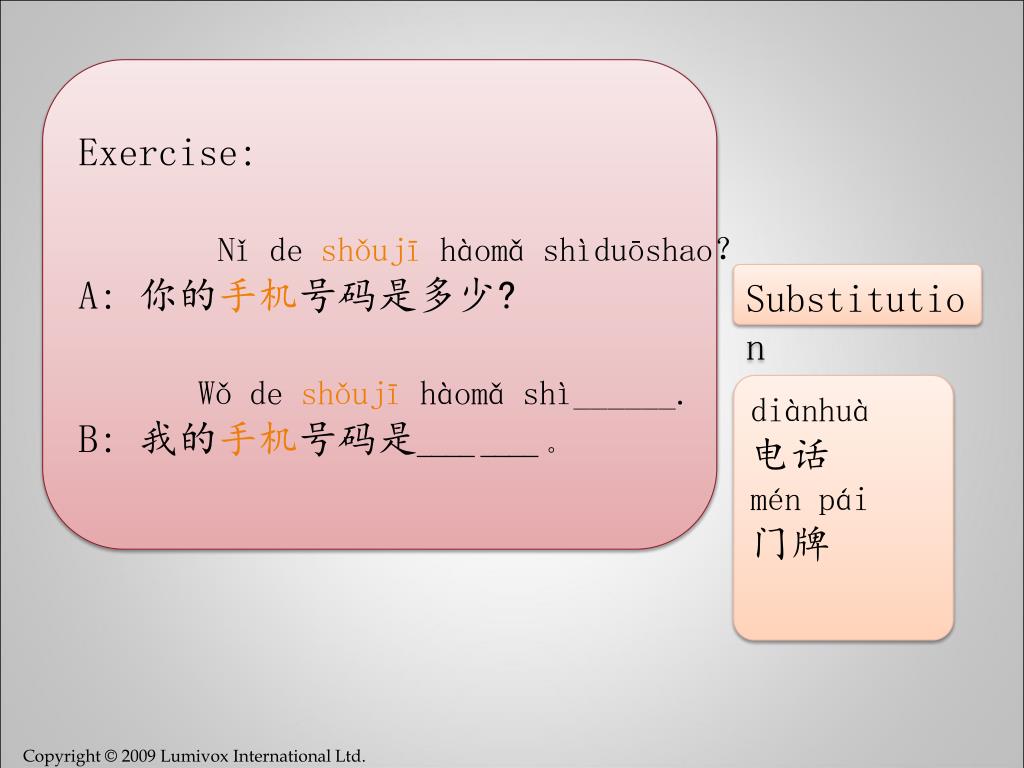 Exercise:

Nǐ de shǒujī hàomǎ shìduōshao?
A: 你的手机号码是多少?

Wǒ de shǒujī hàomǎ shì______.
B: 我的手机号码是______。

Substitution

diànhuà
电话
mén pái
门牌

Copyright © 2009 Lumivox International Ltd.